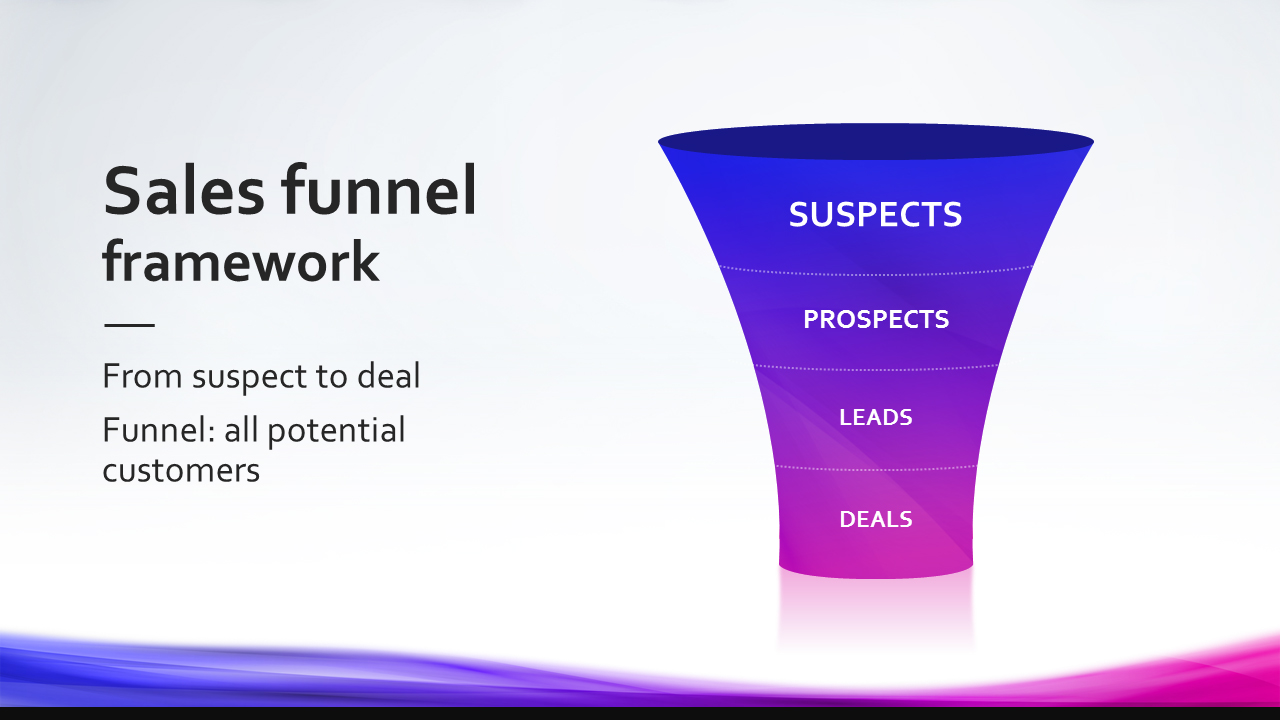 Sales funnel framework

From suspect to deal

Funnel: all potential customers

SUSPECTS

PROSPECTS

LEADS

DEALS